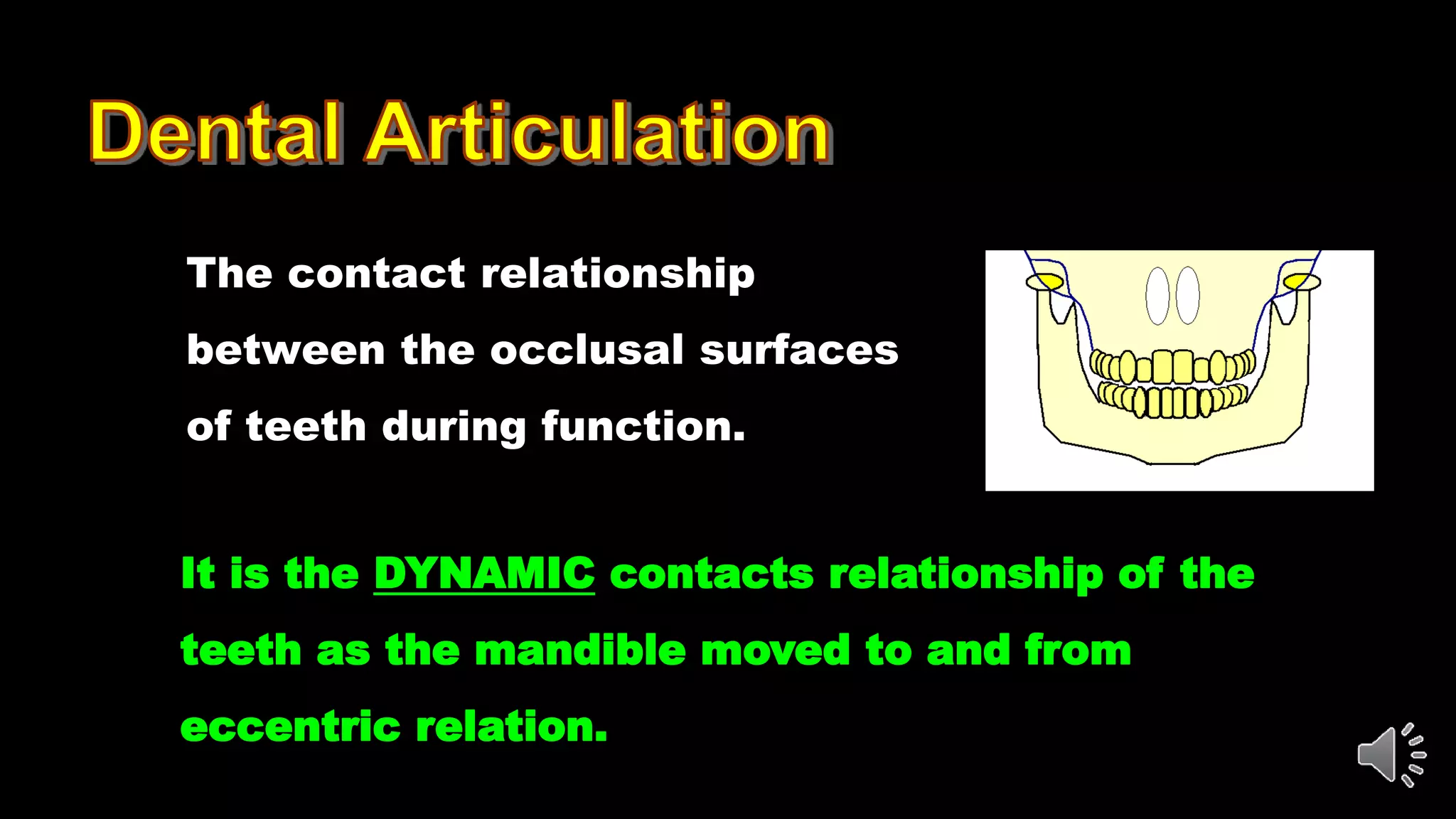 Dental Articulation

The contact relationship between the occlusal surfaces of teeth during function.

It is the DYNAMIC contacts relationship of the teeth as the mandible moved to and from eccentric relation.